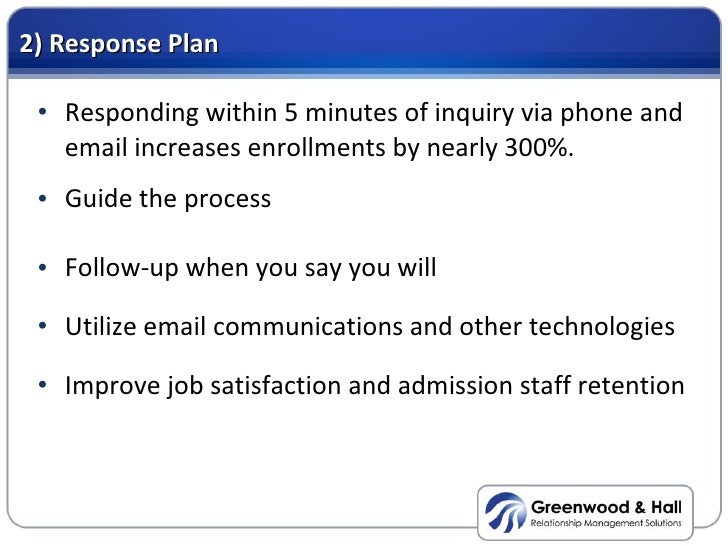 2) Response Plan

• Responding within 5 minutes of inquiry via phone and email increases enrollments by nearly 300%.

• Guide the process

• Follow-up when you say you will

• Utilize email communications and other technologies

• Improve job satisfaction and admission staff retention

Greenwood & Hall
Relationship Management Solutions